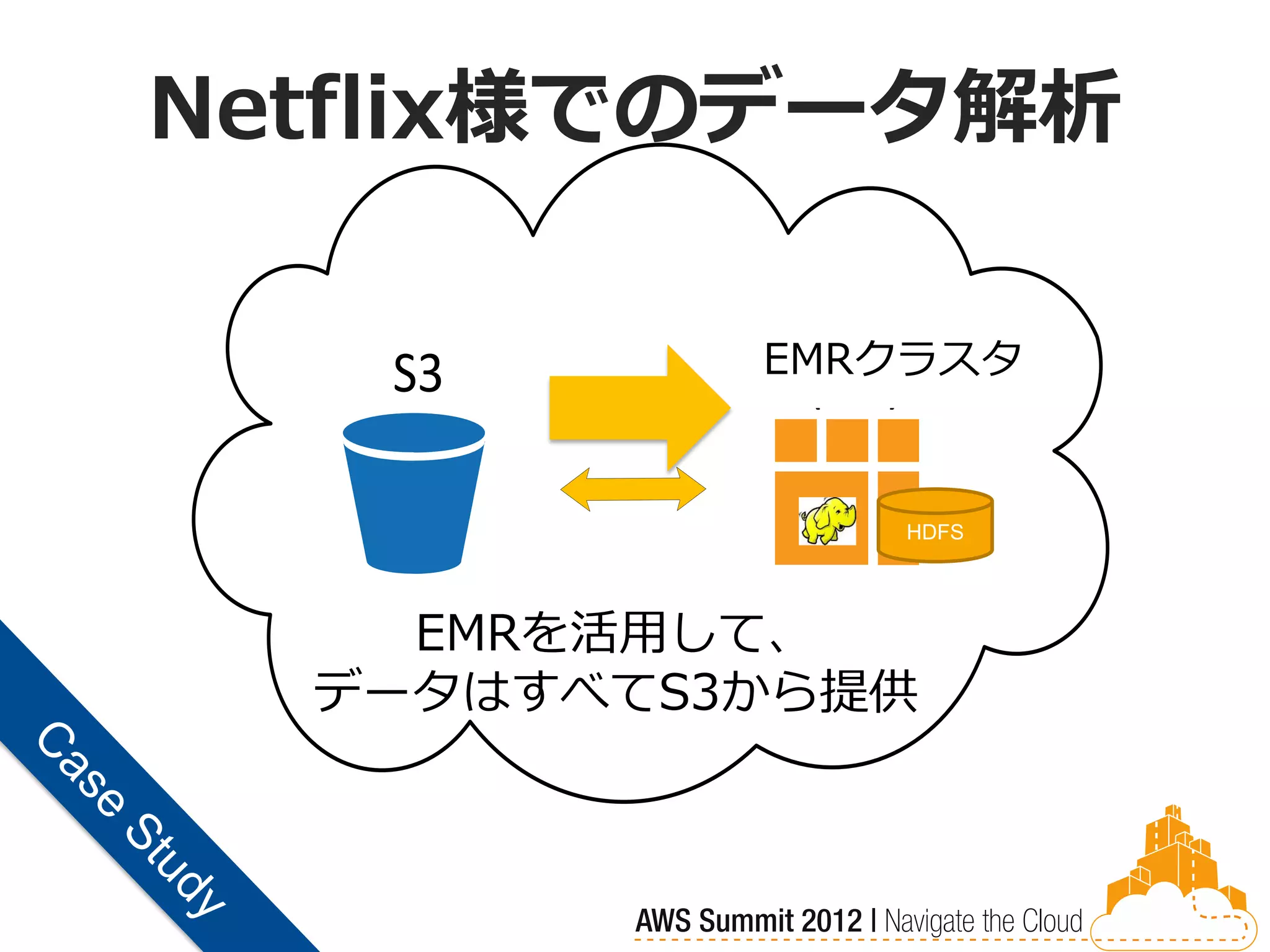 Netflix様でのデータ解析

S3

EMRクラスタ

HDFS

EMRを活用して、
データはすべてS3から提供

Case Study

AWS Summit 2012 | Navigate the Cloud